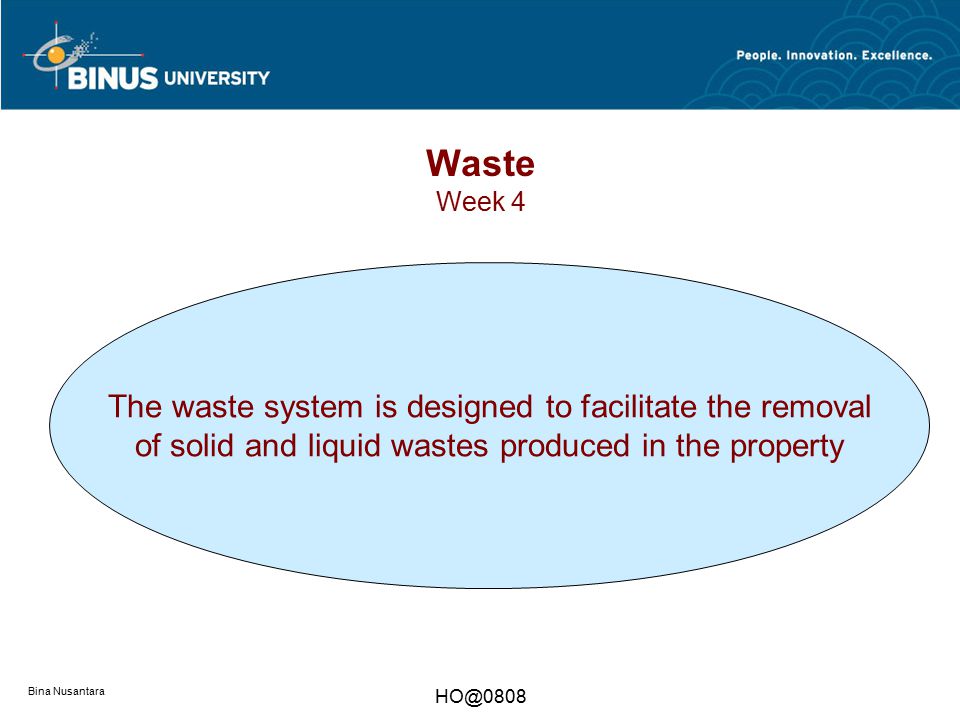 BINUS UNIVERSITY

People. Innovation. Excellence.

Waste
Week 4

The waste system is designed to facilitate the removal of solid and liquid wastes produced in the property

Bina Nusantara

HO@0808